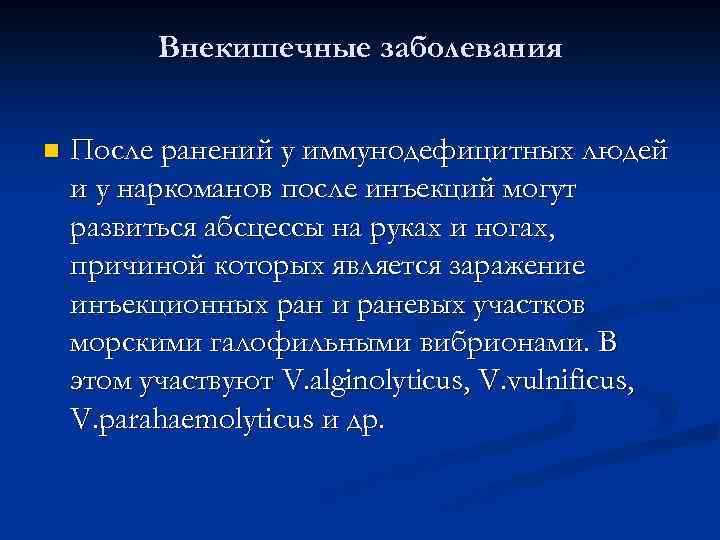 Внекишечные заболевания

После ранений у иммунодефицитных людей и у наркоманов после инъекций могут развиться абсцессы на руках и ногах, причиной которых является заражение инъекционных ран и раневых участков морскими галофильными вибрионами. В этом участвуют V.alginolyticus, V.vulnificus, V.parahaemolyticus и др.